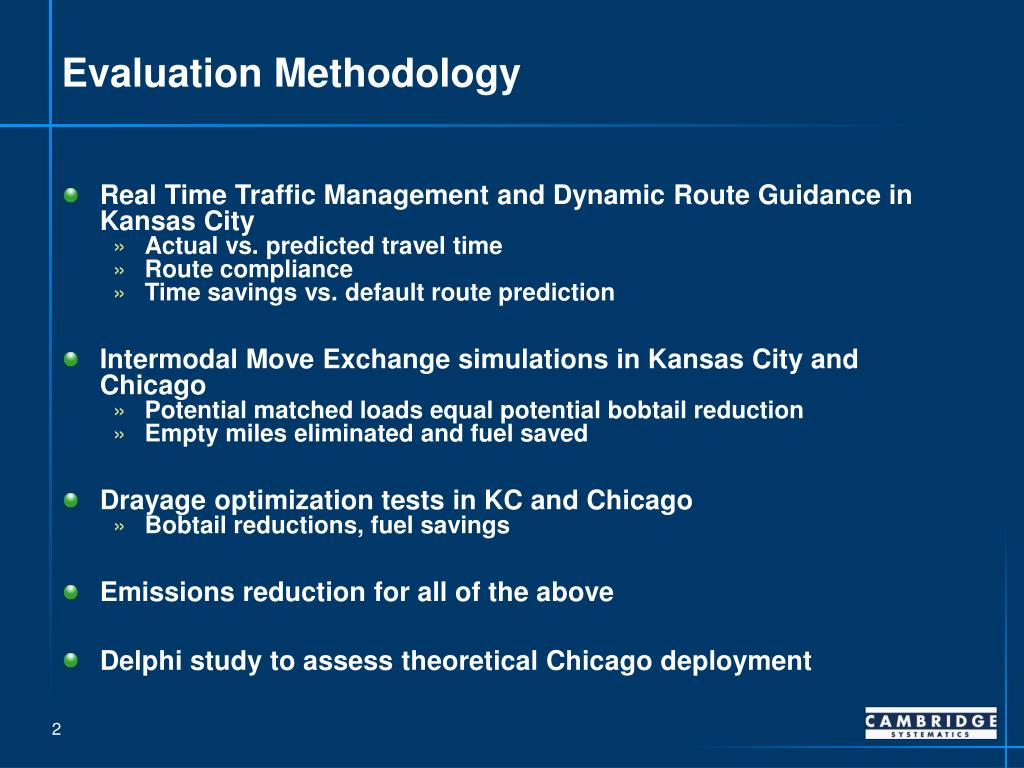 Evaluation Methodology

Real Time Traffic Management and Dynamic Route Guidance in Kansas City
» Actual vs. predicted travel time
» Route compliance
» Time savings vs. default route prediction

Intermodal Move Exchange simulations in Kansas City and Chicago
» Potential matched loads equal potential bobtail reduction
» Empty miles eliminated and fuel saved

Drayage optimization tests in KC and Chicago
» Bobtail reductions, fuel savings

Emissions reduction for all of the above

Delphi study to assess theoretical Chicago deployment

2

CAMBRIDGE
SYSTEMATICS